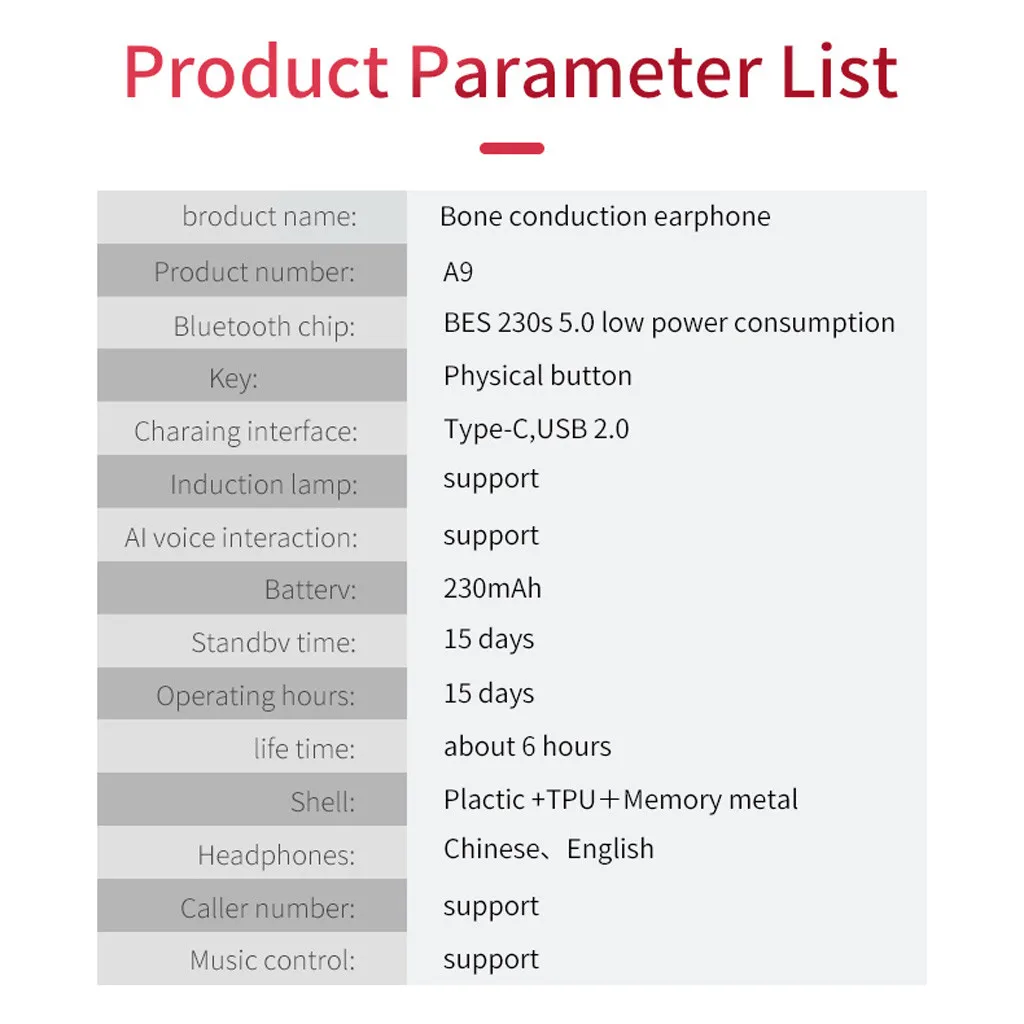 Product Parameter List

broduct name: Bone conduction earphone
Product number: A9
Bluetooth chip: BES 230s 5.0 low power consumption
Key: Physical button
Charaing interface: Type-C,USB 2.0
Induction lamp: support
AI voice interaction: support
Batterv: 230mAh
Standbv time: 15 days
Operating hours: 15 days
life time: about 6 hours
Shell: Plactic +TPU＋Memory metal
Headphones: Chinese、English
Caller number: support
Music control: support